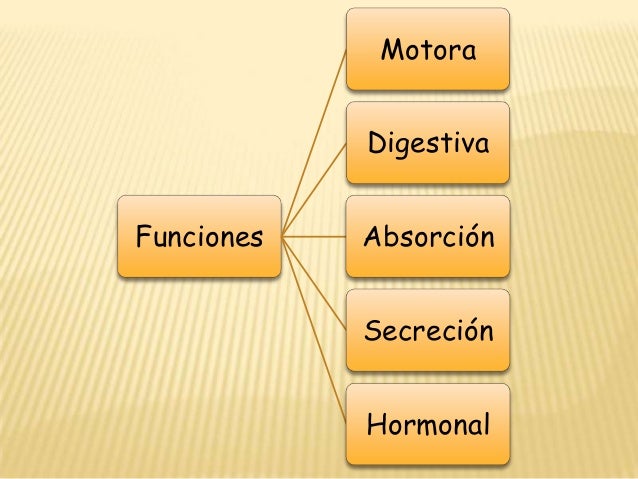 Funciones

Motora

Digestiva

Absorción

Secreción

Hormonal